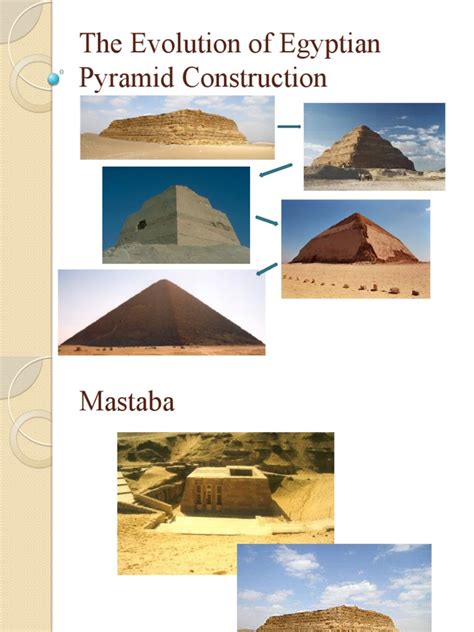 The Evolution of Egyptian Pyramid Construction

Mastaba